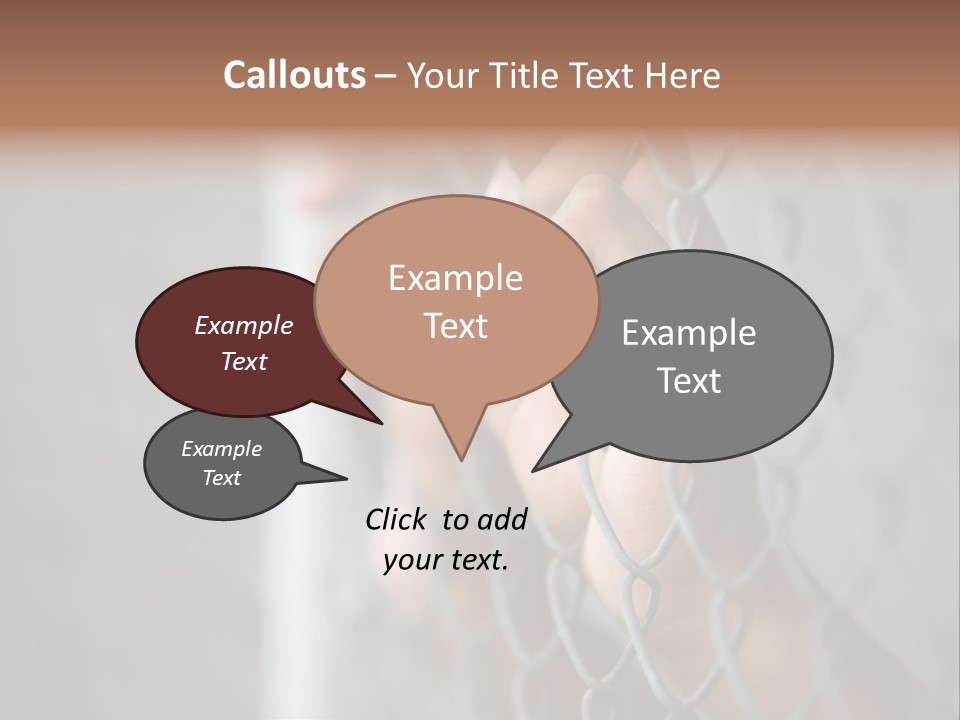 Callouts – Your Title Text Here

Example Text

Example Text

Example Text

Example Text

Click to add your text.